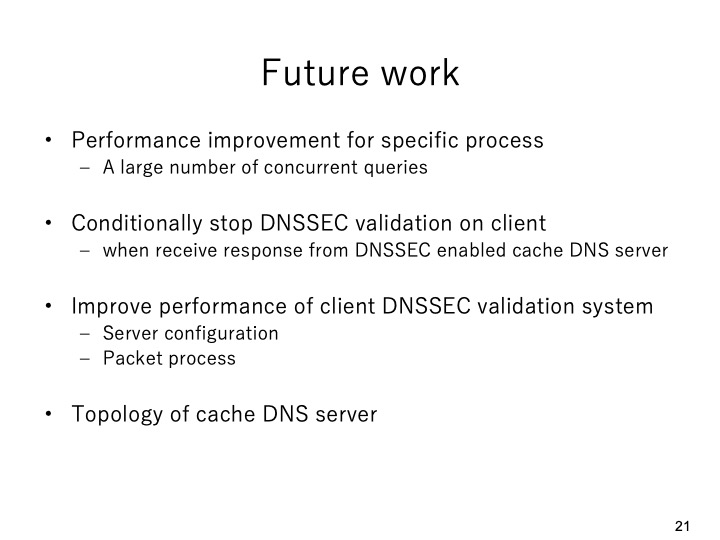 Future work

• Performance improvement for specific process
– A large number of concurrent queries

• Conditionally stop DNSSEC validation on client
– when receive response from DNSSEC enabled cache DNS server

• Improve performance of client DNSSEC validation system
– Server configuration
– Packet process

• Topology of cache DNS server

21